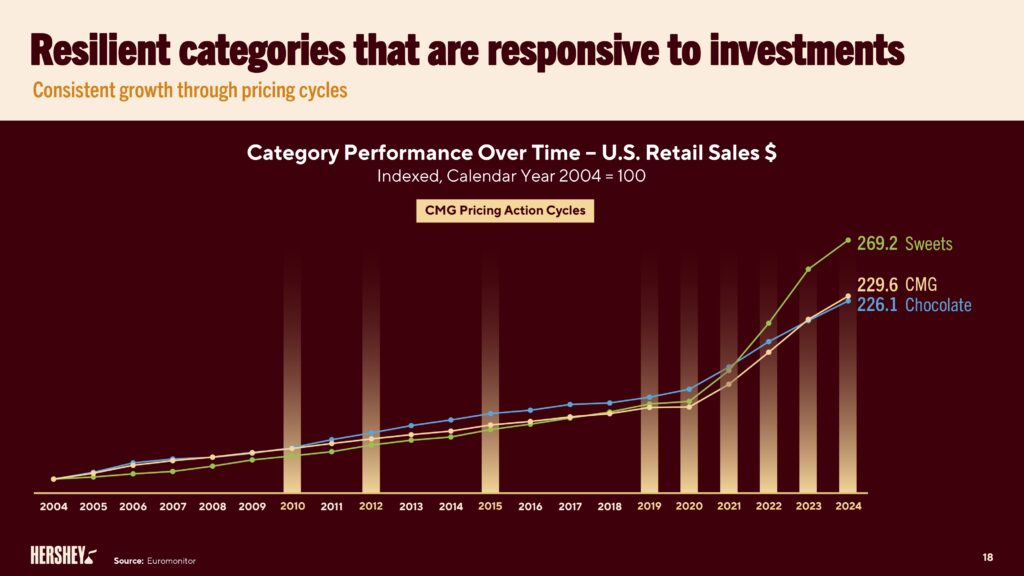 Resilient categories that are responsive to investments

Consistent growth through pricing cycles

Category Performance Over Time – U.S. Retail Sales $

Indexed, Calendar Year 2004 = 100

CMG Pricing Action Cycles

269.2 Sweets

229.6 CMG

226.1 Chocolate

2004 2005 2006 2007 2008 2009 2010 2011 2012 2013 2014 2015 2016 2017 2018 2019 2020 2021 2022 2023 2024

HERSHEY

Source: Euromonitor

18